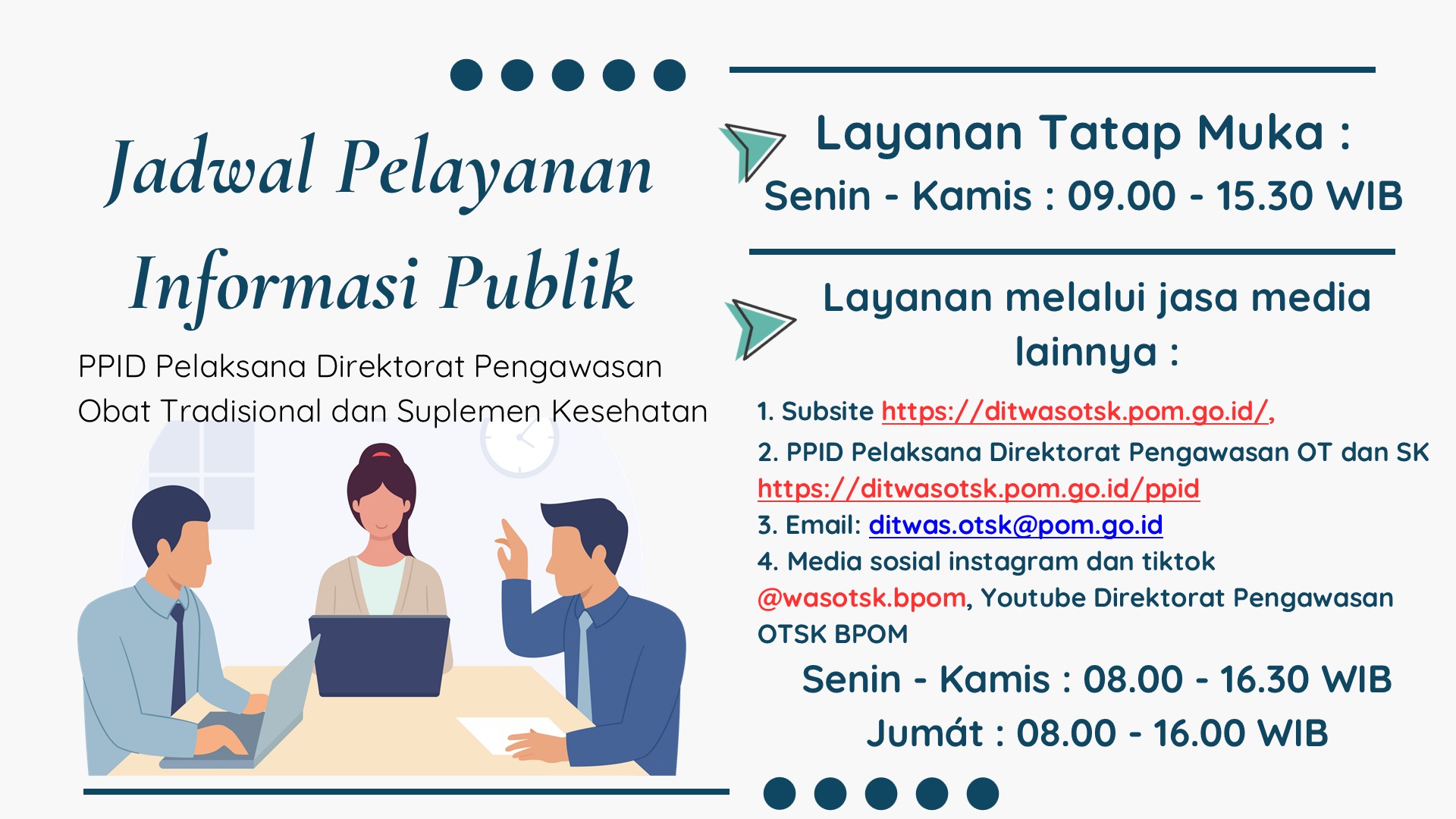 Jadwal Pelayanan Informasi Publik

PPID Pelaksana Direktorat Pengawasan Obat Tradisional dan Suplemen Kesehatan

Layanan Tatap Muka :
Senin - Kamis : 09.00 - 15.30 WIB

Layanan melalui jasa media lainnya :

1. Subsite https://ditwasotsk.pom.go.id/,
2. PPID Pelaksana Direktorat Pengawasan OT dan SK https://ditwasotsk.pom.go.id/ppid
3. Email: ditwas.otsk@pom.go.id
4. Media sosial instagram dan tiktok @wasotsk.bpom, Youtube Direktorat Pengawasan OTSK BPOM

Senin - Kamis : 08.00 - 16.30 WIB
Jumát : 08.00 - 16.00 WIB